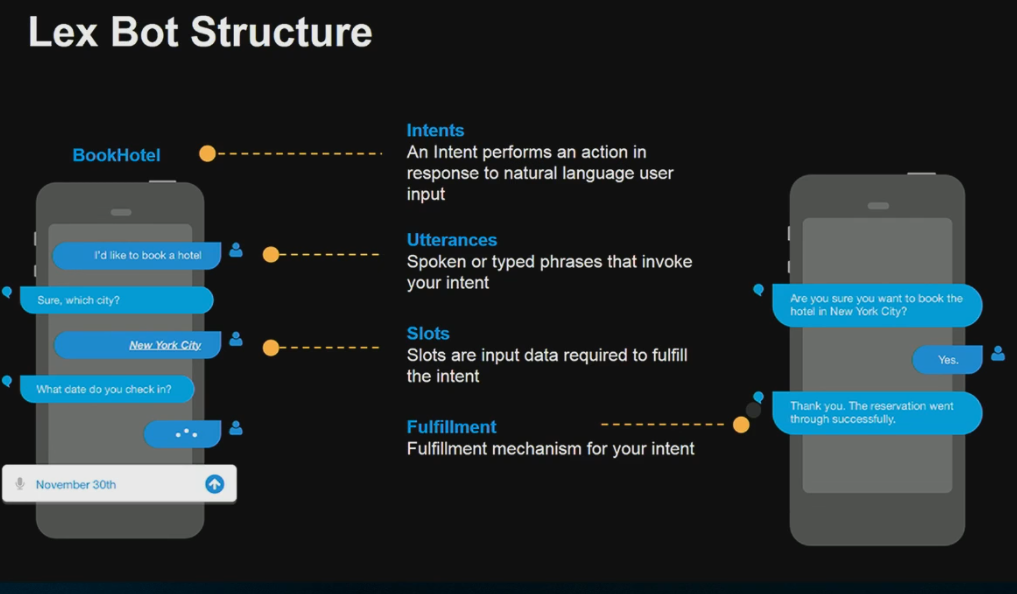 Lex Bot Structure

BookHotel

I'd like to book a hotel

Sure, which city?

New York City

What date do you check in?

November 30th

Intents
An Intent performs an action in response to natural language user input

Utterances
Spoken or typed phrases that invoke your intent

Slots
Slots are input data required to fulfill the intent

Fulfillment
Fulfillment mechanism for your intent

Are you sure you want to book the hotel in New York City?

Yes.

Thank you. The reservation went through successfully.